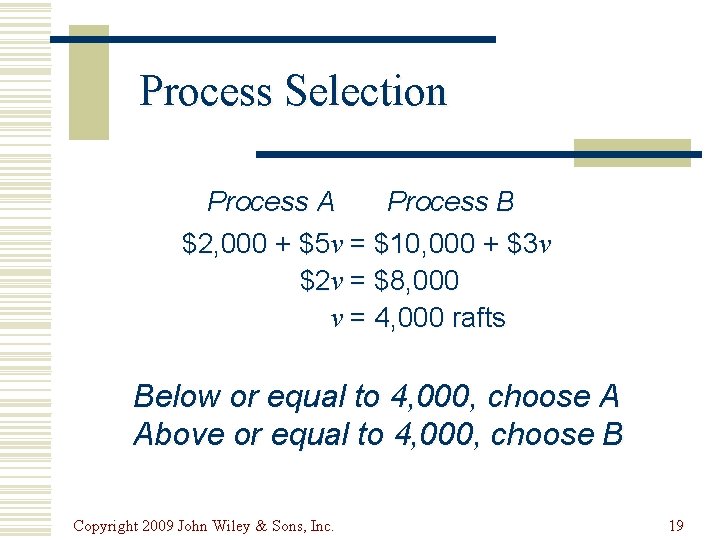 Process Selection

Process A Process B

$\$2,000 + \$5v = \$10,000 + \$3v$

$\$2v = \$8,000$

$v = 4,000$ rafts

Below or equal to 4,000, choose A
Above or equal to 4,000, choose B

Copyright 2009 John Wiley & Sons, Inc.

19